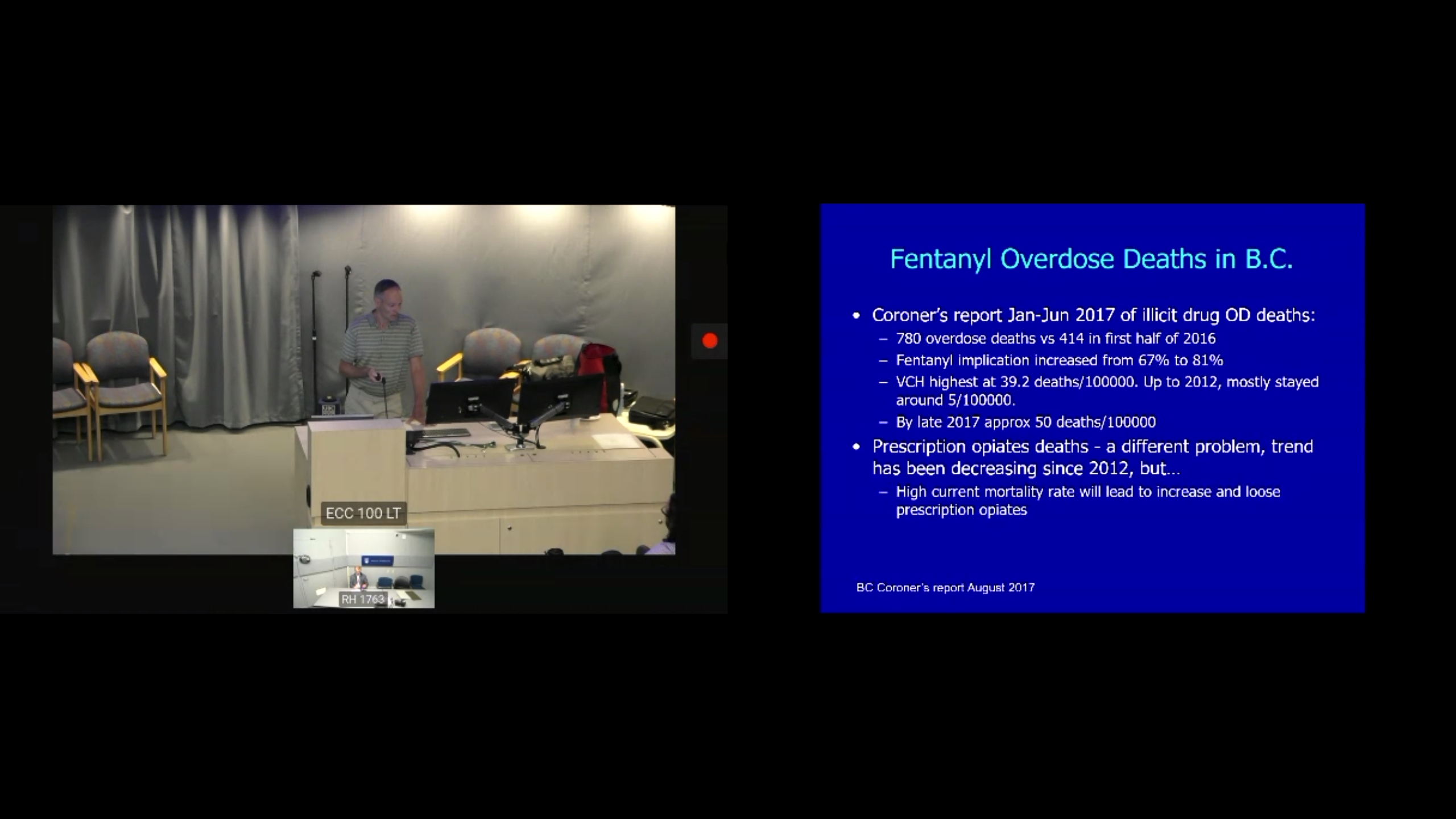 ECC 100 LT

RH 1763

Fentanyl Overdose Deaths in B.C.

• Coroner's report Jan-Jun 2017 of illicit drug OD deaths:
– 780 overdose deaths vs 414 in first half of 2016
– Fentanyl implication increased from 67% to 81%
– VCH highest at 39.2 deaths/100000. Up to 2012, mostly stayed around 5/100000.
– By late 2017 approx 50 deaths/100000
• Prescription opiates deaths - a different problem, trend has been decreasing since 2012, but...
– High current mortality rate will lead to increase and loose prescription opiates

BC Coroner's report August 2017